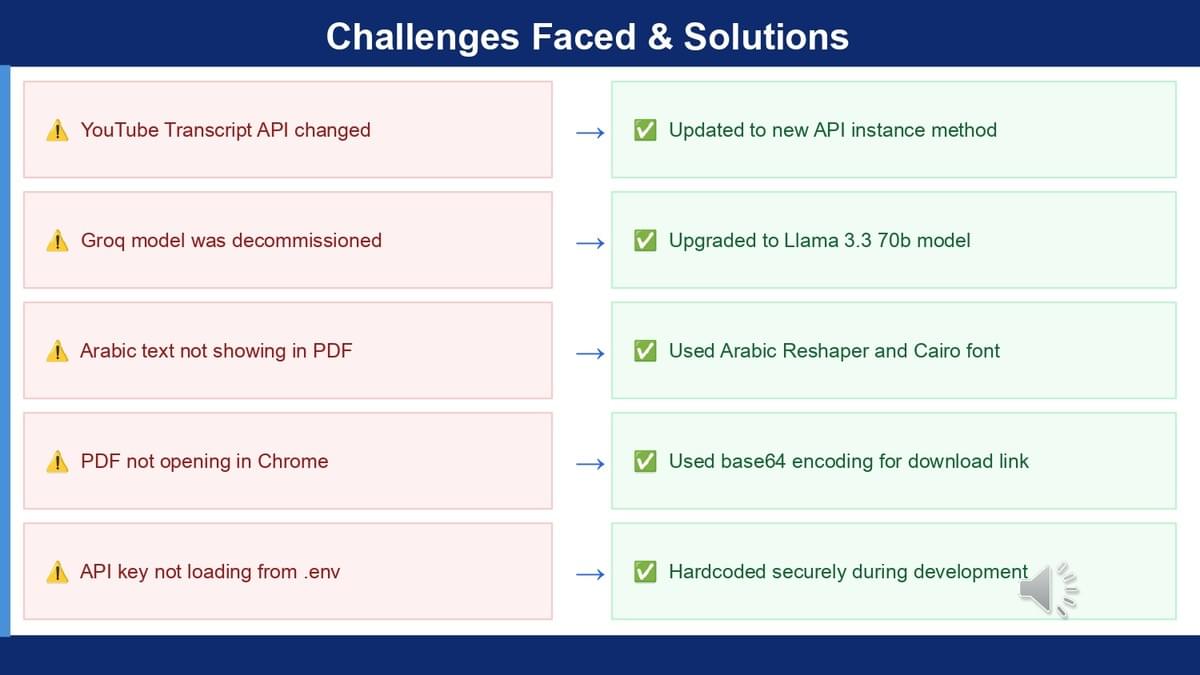 Challenges Faced & Solutions

⚠️ YouTube Transcript API changed → ✅ Updated to new API instance method

⚠️ Groq model was decommissioned → ✅ Upgraded to Llama 3.3 70b model

⚠️ Arabic text not showing in PDF → ✅ Used Arabic Reshaper and Cairo font

⚠️ PDF not opening in Chrome → ✅ Used base64 encoding for download link

⚠️ API key not loading from .env → ✅ Hardcoded securely during development